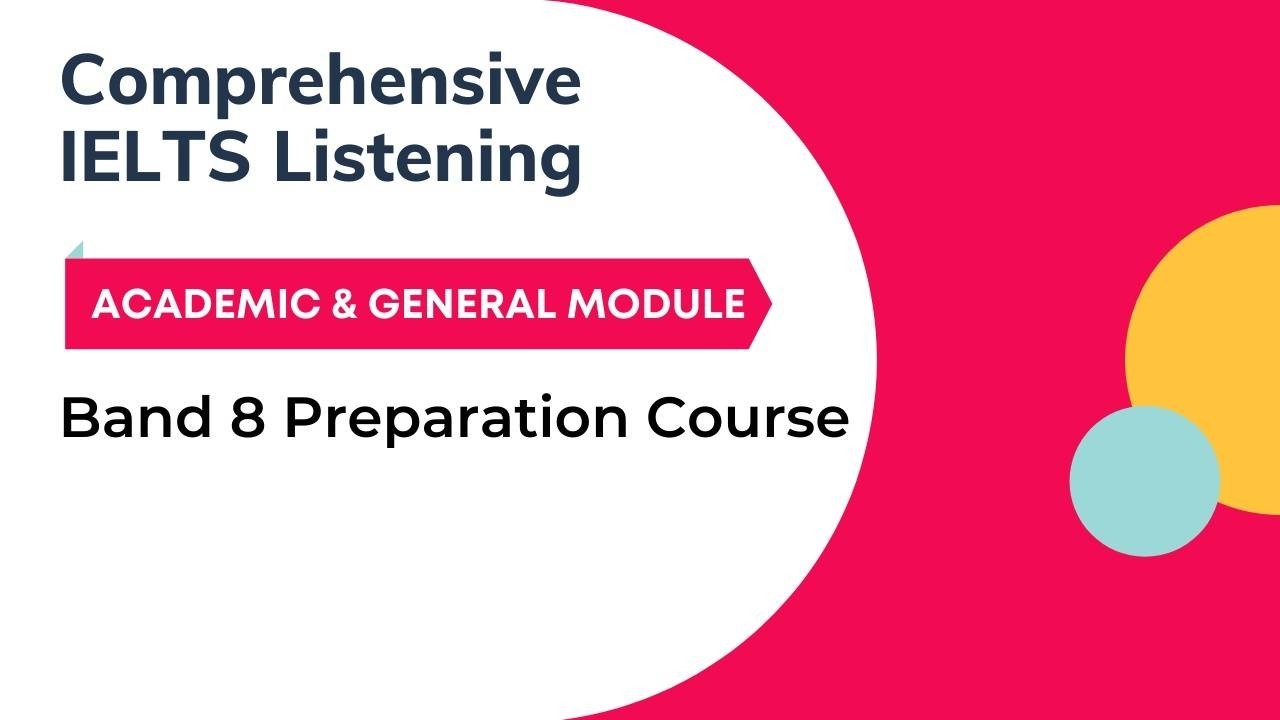 Comprehensive IELTS Listening

ACADEMIC & GENERAL MODULE

Band 8 Preparation Course